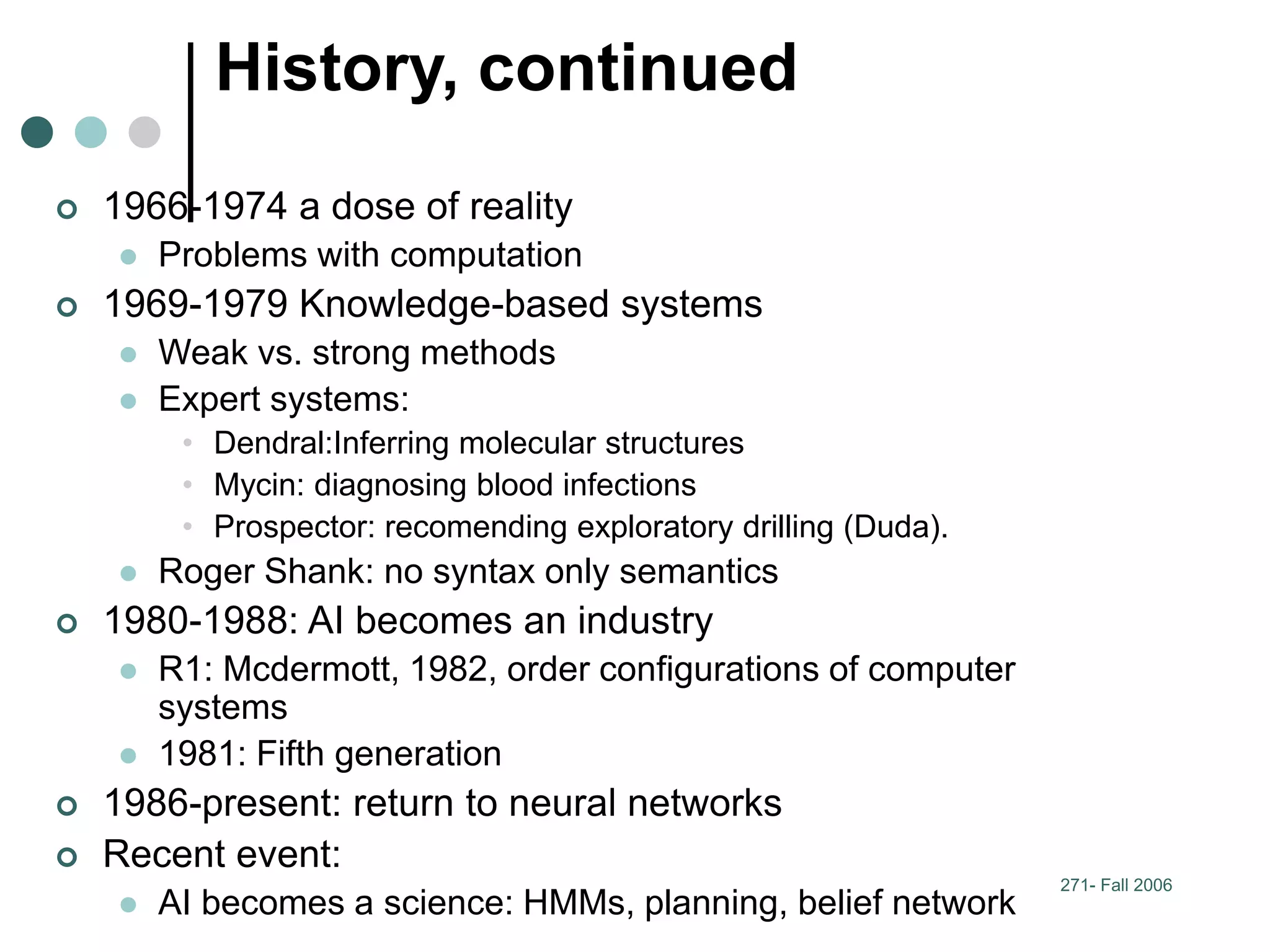 History, continued

1966-1974 a dose of reality
Problems with computation
1969-1979 Knowledge-based systems
Weak vs. strong methods
Expert systems:
Dendral:Inferring molecular structures
Mycin: diagnosing blood infections
Prospector: recomending exploratory drilling (Duda).
Roger Shank: no syntax only semantics
1980-1988: AI becomes an industry
R1: Mcdermott, 1982, order configurations of computer systems
1981: Fifth generation
1986-present: return to neural networks
Recent event:
AI becomes a science: HMMs, planning, belief network

271- Fall 2006